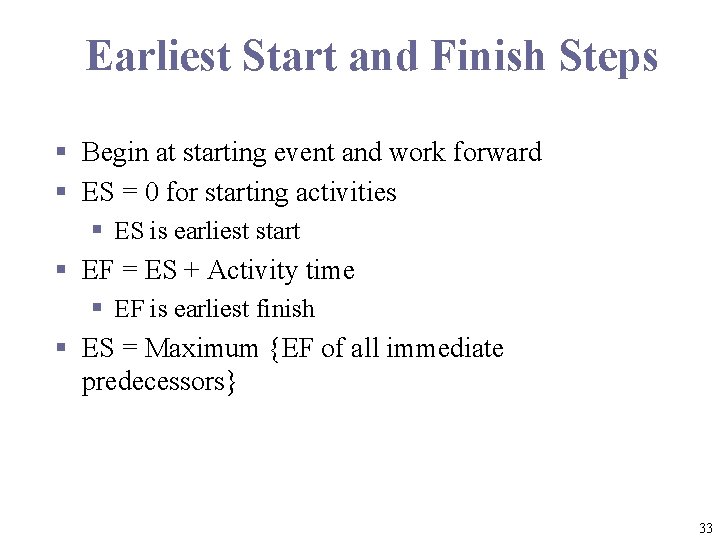 Earliest Start and Finish Steps

- Begin at starting event and work forward
- ES = 0 for starting activities
  - ES is earliest start
- EF = ES + Activity time
  - EF is earliest finish
- ES = Maximum {EF of all immediate predecessors}

33